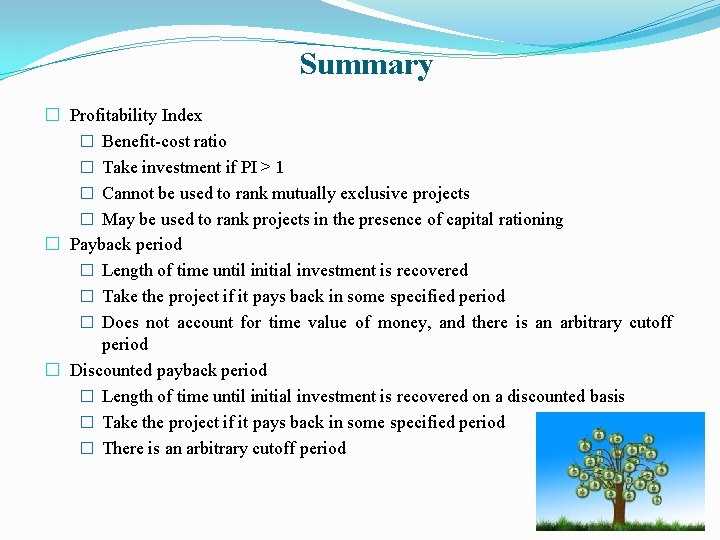 Summary

☐ Profitability Index
☐ Benefit-cost ratio
☐ Take investment if PI > 1
☐ Cannot be used to rank mutually exclusive projects
☐ May be used to rank projects in the presence of capital rationing
☐ Payback period
☐ Length of time until initial investment is recovered
☐ Take the project if it pays back in some specified period
☐ Does not account for time value of money, and there is an arbitrary cutoff period
☐ Discounted payback period
☐ Length of time until initial investment is recovered on a discounted basis
☐ Take the project if it pays back in some specified period
☐ There is an arbitrary cutoff period